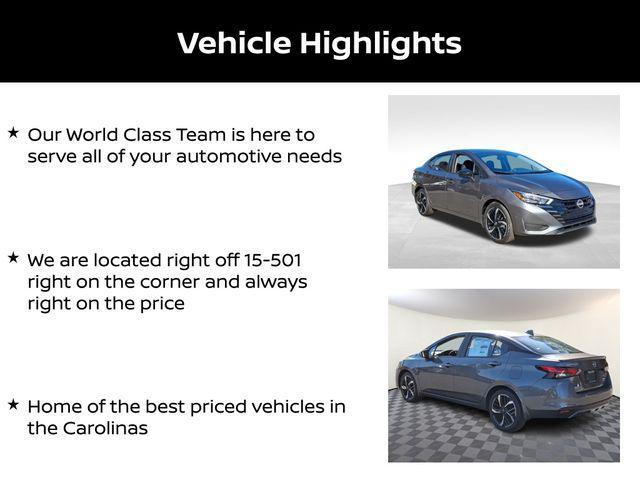 Vehicle Highlights

★ Our World Class Team is here to serve all of your automotive needs

★ We are located right off 15-501 right on the corner and always right on the price

★ Home of the best priced vehicles in the Carolinas